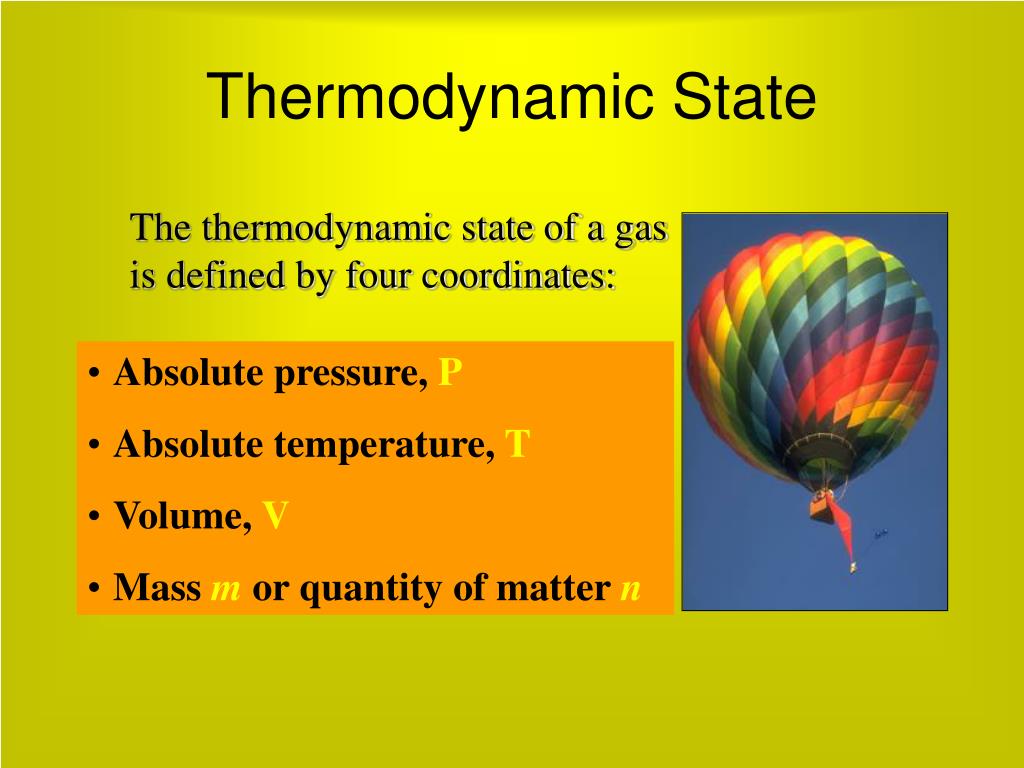 Thermodynamic State

The thermodynamic state of a gas is defined by four coordinates:

• Absolute pressure, P
• Absolute temperature, T
• Volume, V
• Mass $m$ or quantity of matter $n$